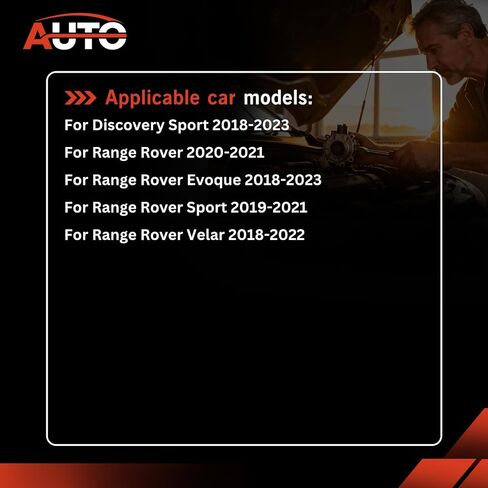 AUTO

Applicable car models:

For Discovery Sport 2018-2023

For Range Rover 2020-2021

For Range Rover Evoque 2018-2023

For Range Rover Sport 2019-2021

For Range Rover Velar 2018-2022